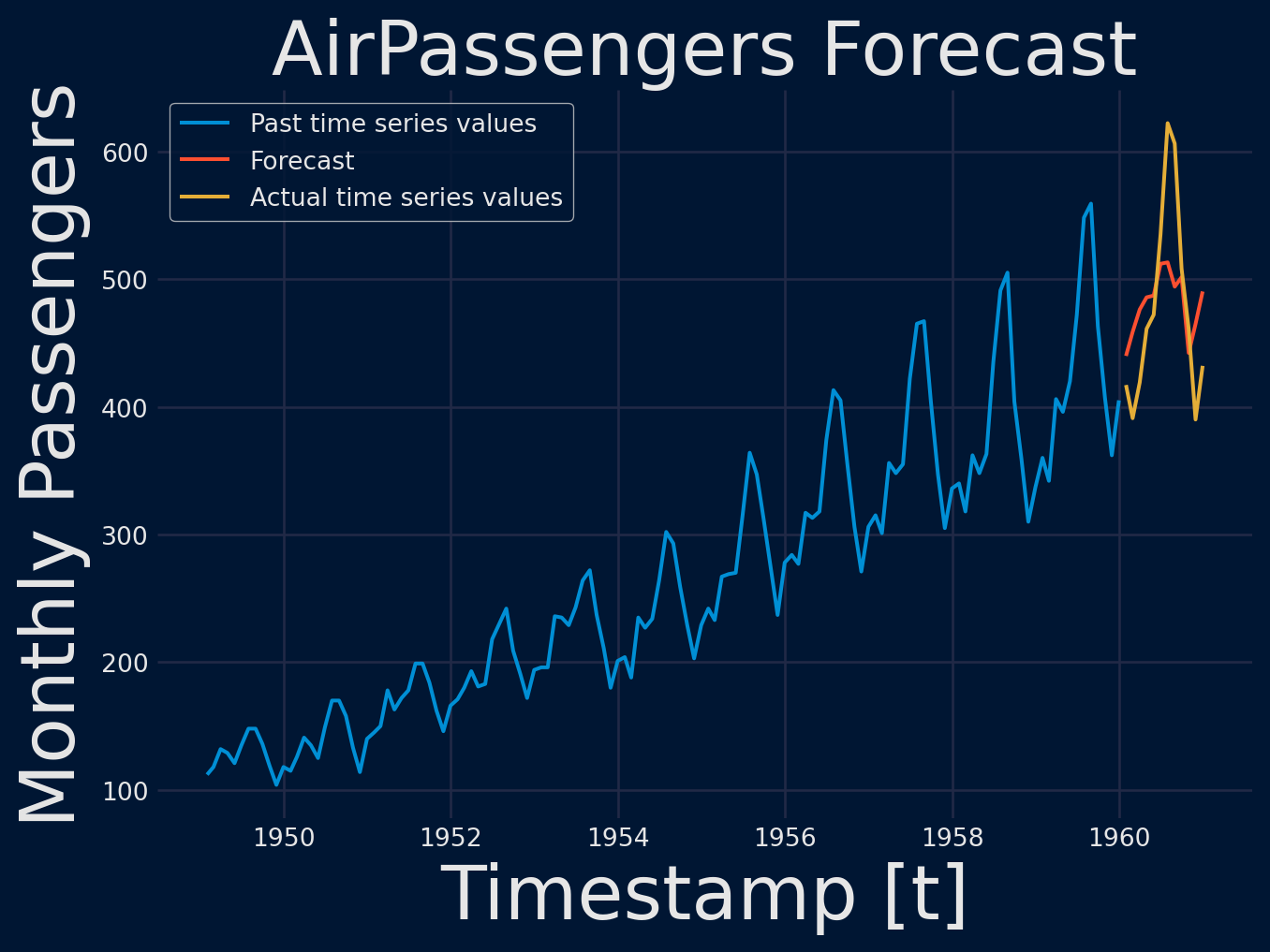 AirPassengers Forecast

Past time series values
Forecast
Actual time series values

Monthly Passengers

600
500
400
300
200
100

1950
1952
1954
1956
1958
1960

Timestamp [t]